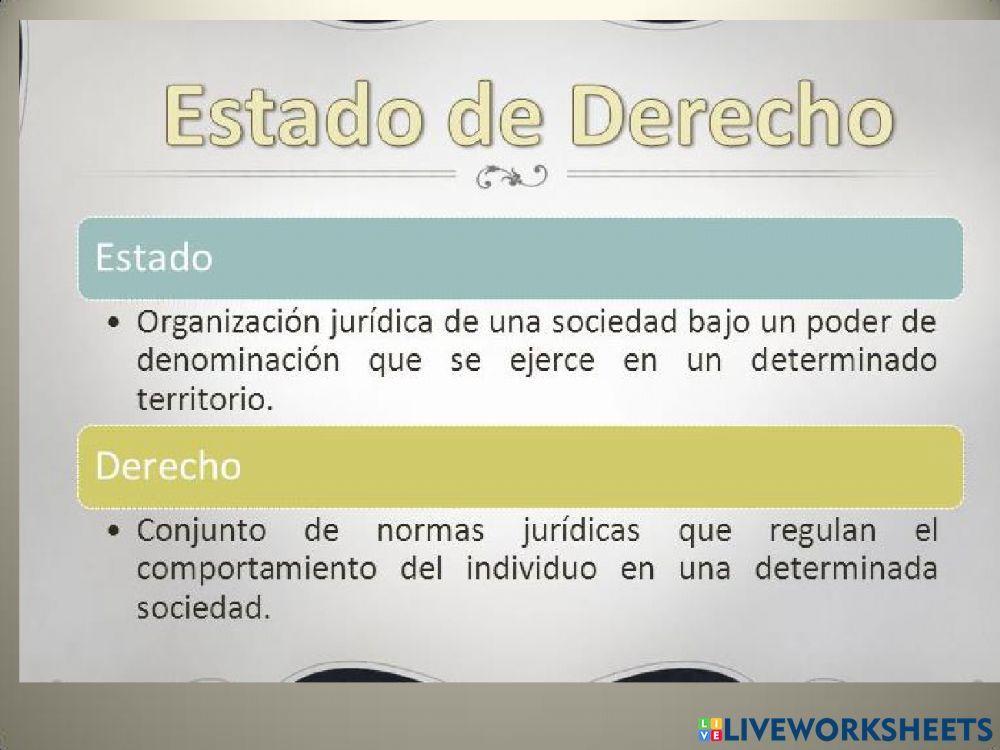 Estado de Derecho

Estado

• Organización jurídica de una sociedad bajo un poder de denominación que se ejerce en un determinado territorio.

Derecho

• Conjunto de normas jurídicas que regulan el comportamiento del individuo en una determinada sociedad.

LIVEWORKSHEETS